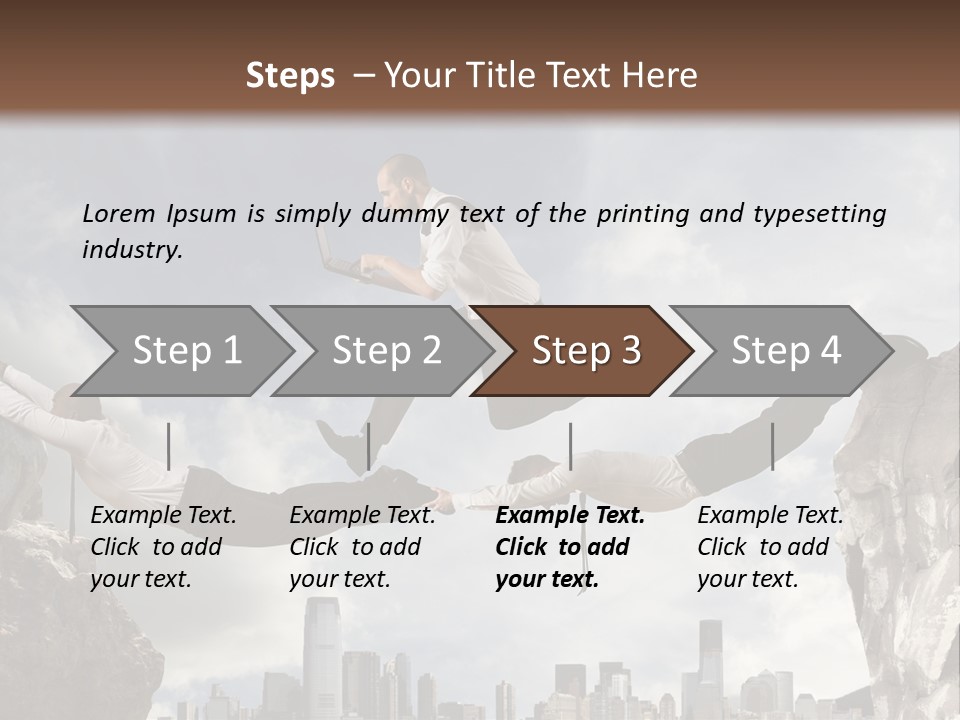 Steps – Your Title Text Here

Lorem Ipsum is simply dummy text of the printing and typesetting industry.

Step 1

Step 2

Step 3

Step 4

Example Text. Click to add your text.

Example Text. Click to add your text.

Example Text. Click to add your text.

Example Text. Click to add your text.